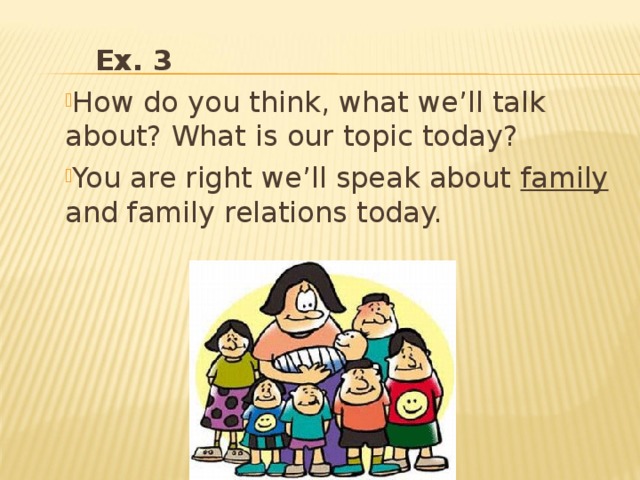 Ex. 3

How do you think, what we’ll talk about? What is our topic today?

You are right we’ll speak about family and family relations today.